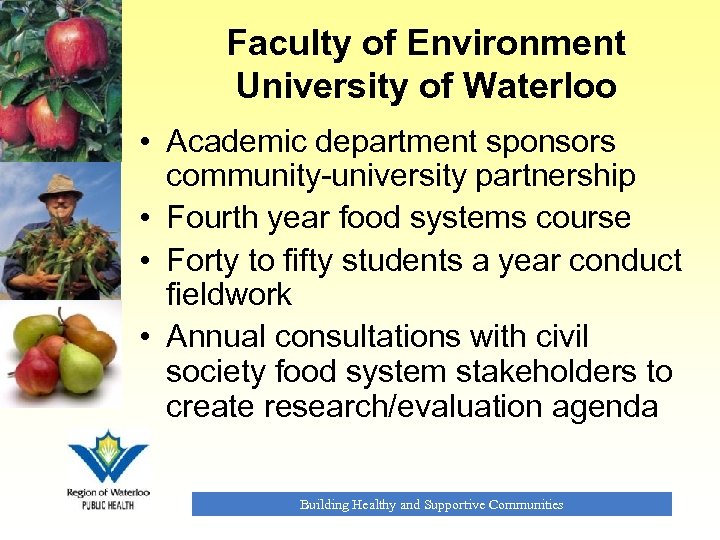 Faculty of Environment
University of Waterloo

• Academic department sponsors community-university partnership
• Fourth year food systems course
• Forty to fifty students a year conduct fieldwork
• Annual consultations with civil society food system stakeholders to create research/evaluation agenda

Region of Waterloo
PUBLIC HEALTH

Building Healthy and Supportive Communities